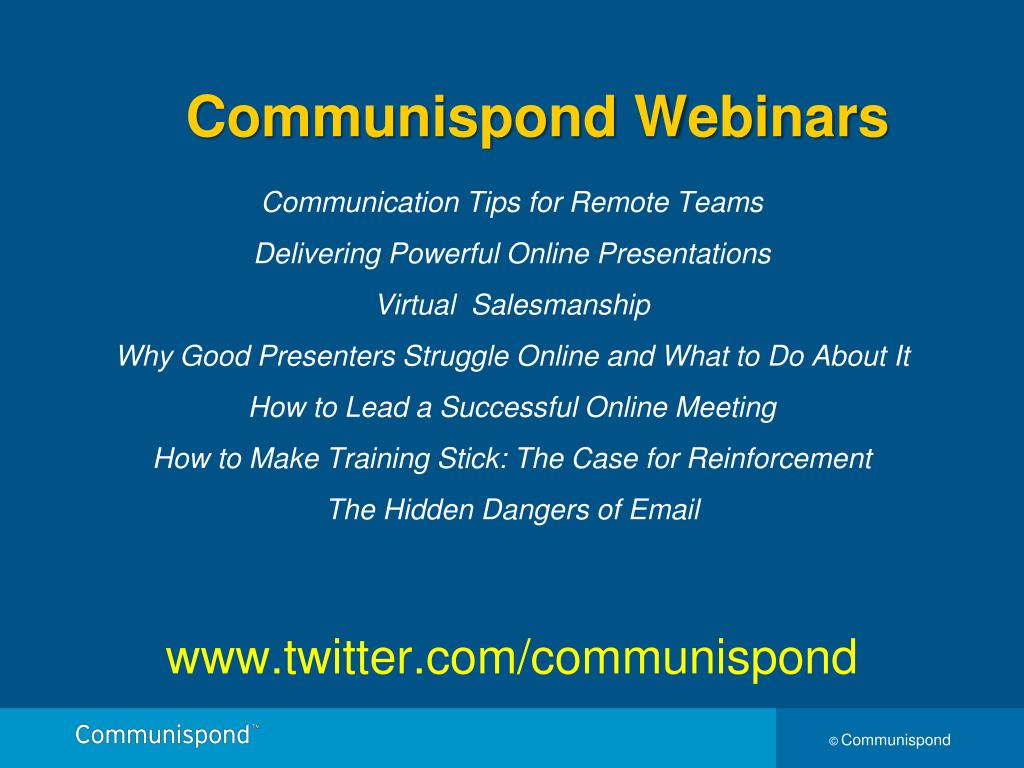 Communispond Webinars

Communication Tips for Remote Teams

Delivering Powerful Online Presentations

Virtual Salesmanship

Why Good Presenters Struggle Online and What to Do About It

How to Lead a Successful Online Meeting

How to Make Training Stick: The Case for Reinforcement

The Hidden Dangers of Email

www.twitter.com/communispond

Communispond™

© Communispond